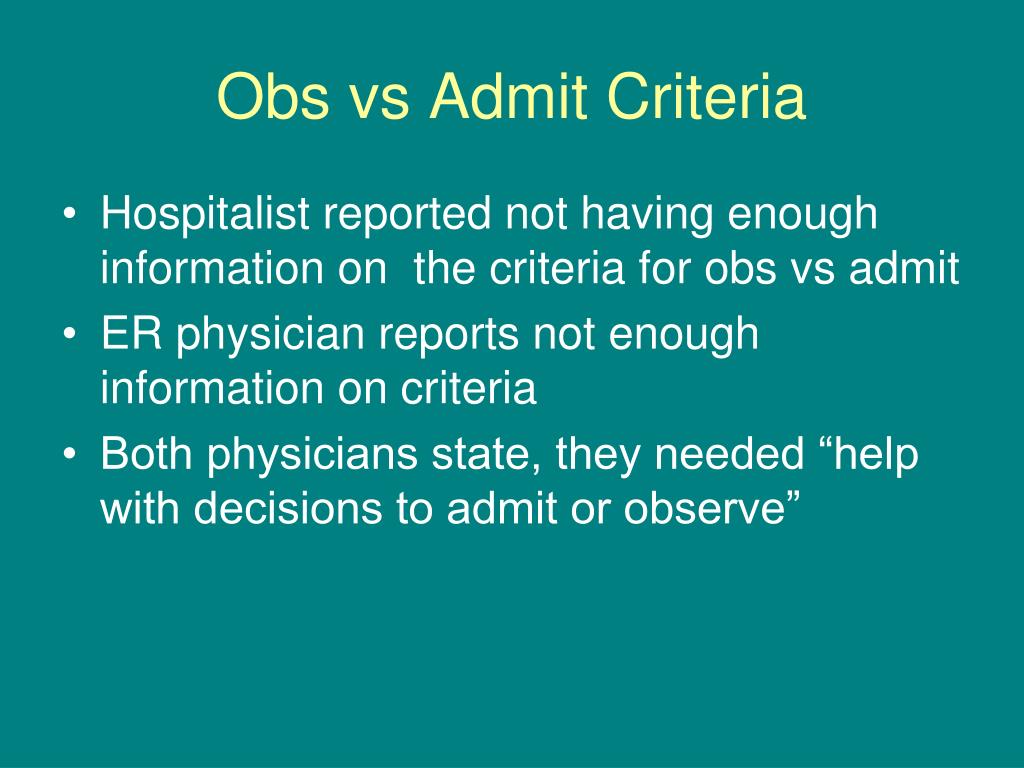 Obs vs Admit Criteria

• Hospitalist reported not having enough information on  the criteria for obs vs admit
• ER physician reports not enough information on criteria
• Both physicians state, they needed “help with decisions to admit or observe”